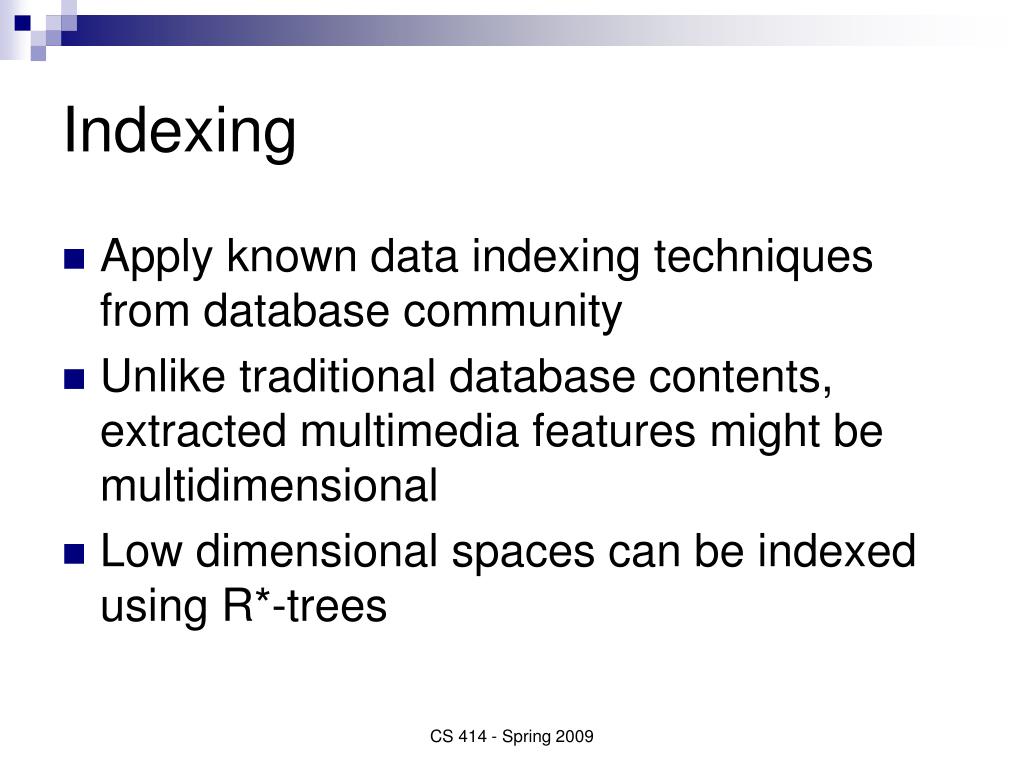 Indexing

- Apply known data indexing techniques from database community
- Unlike traditional database contents, extracted multimedia features might be multidimensional
- Low dimensional spaces can be indexed using R*-trees

CS 414 - Spring 2009